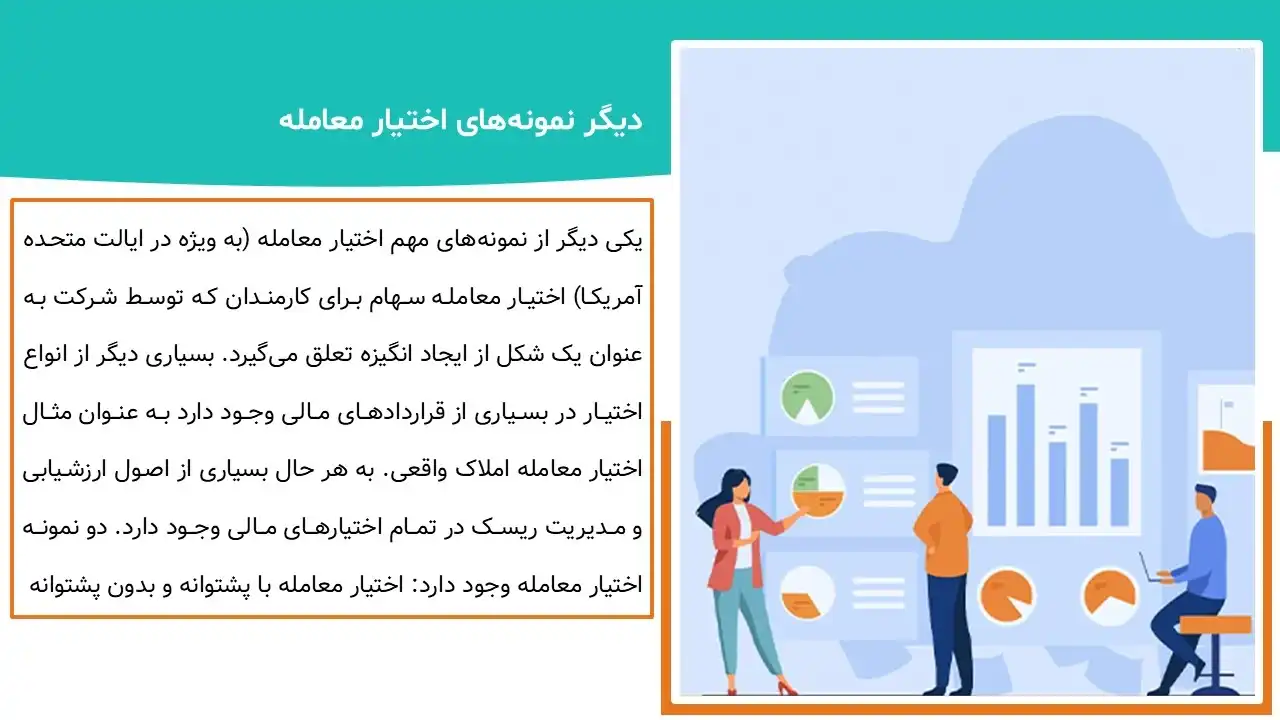 دیگر نمونه‌های اختیار معامله

یکی دیگر از نمونه‌های مهم اختیار معامله (به ویژه در ایالت متحده آمریکا) اختیار معامله سهام برای کارمندان که توسط شرکت به عنوان یک شکل از ایجاد انگیزه تعلق می‌گیرد. بسیاری دیگر از انواع اختیار در بسیاری از قراردادهای مالی وجود دارد به عنوان مثال اختیار معامله املاک واقعی. به هر حال بسیاری از اصول ارزشیابی و مدیریت ریسک در تمام اختیارهای مالی وجود دارد. دو نمونه اختیار معامله وجود دارد: اختیار معامله با پشتوانه و بدون پشتوانه